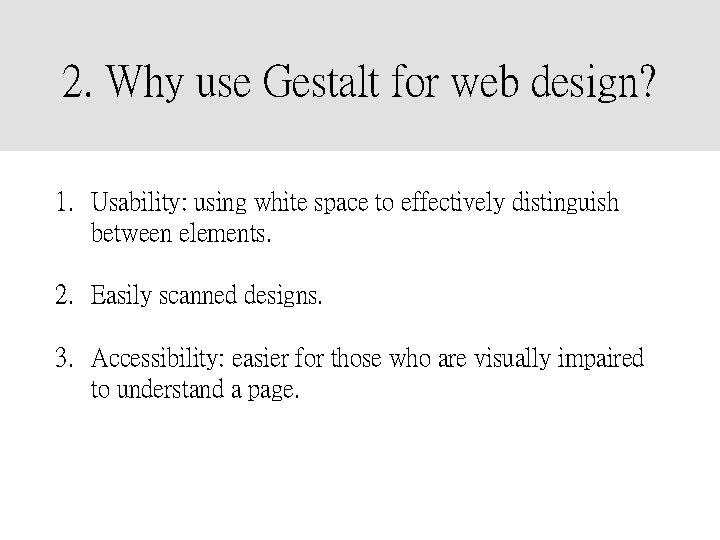 2. Why use Gestalt for web design?

1. Usability: using white space to effectively distinguish between elements.

2. Easily scanned designs.

3. Accessibility: easier for those who are visually impaired to understand a page.